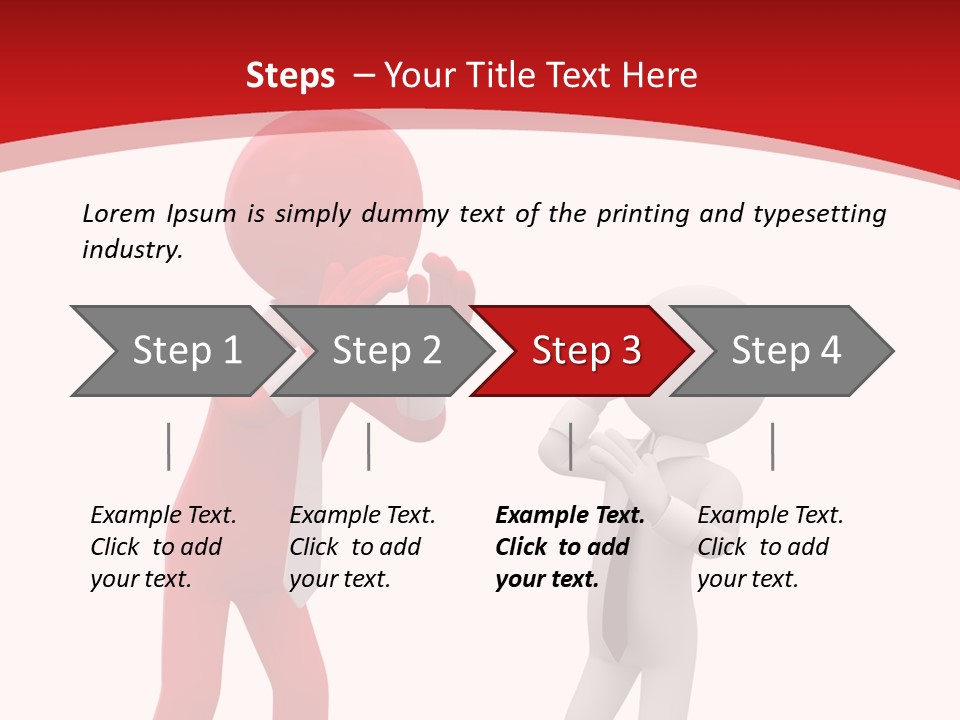 Steps – Your Title Text Here

Lorem Ipsum is simply dummy text of the printing and typesetting industry.

Step 1

Step 2

Step 3

Step 4

Example Text. Click to add your text.

Example Text. Click to add your text.

Example Text. Click to add your text.

Example Text. Click to add your text.